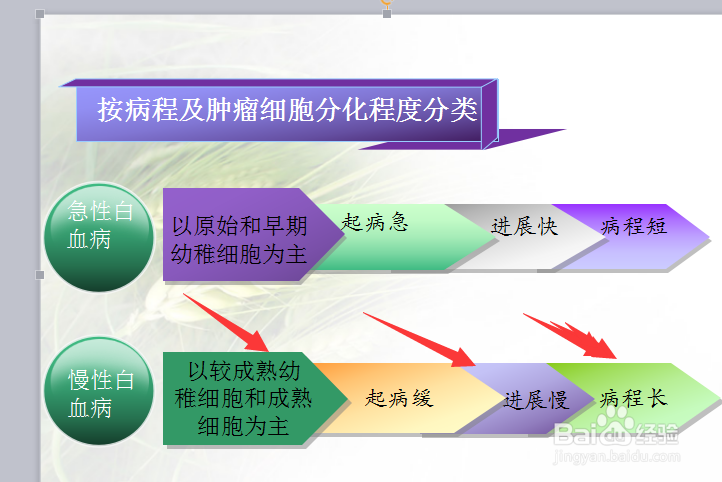 按病程及肿瘤细胞分化程度分类

急性白血病

以原始和早期幼稚细胞为主

起病急

进展快

病程短

慢性白血病

以较成熟幼稚细胞和成熟细胞为主

起病缓

进展慢

病程长

Baidu经验
jingyan.baidu.com